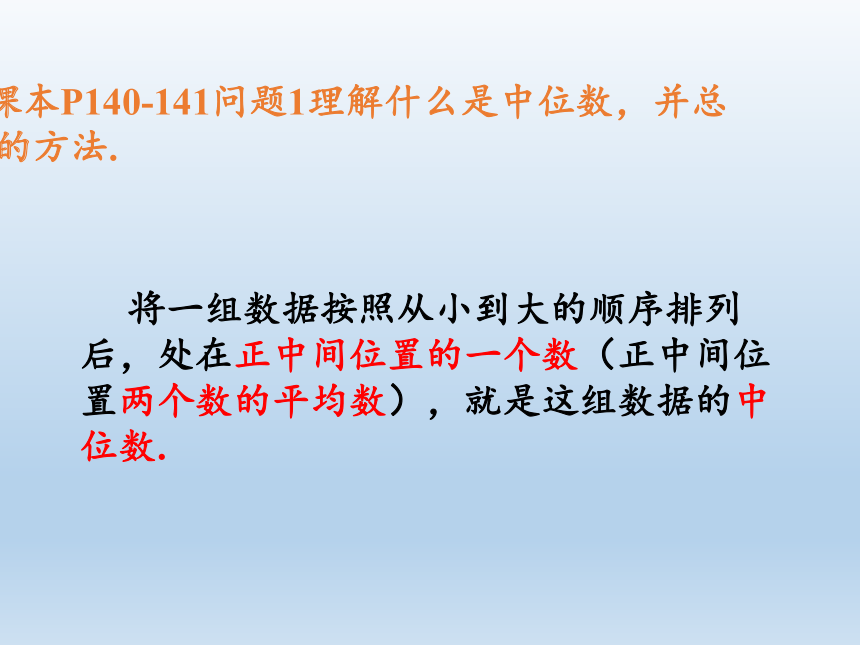 课本P140-141问题1理解什么是中位数，并总
的方法.

将一组数据按照从小到大的顺序排列后，处在正中间位置的一个数（正中间位置两个数的平均数），就是这组数据的中位数.